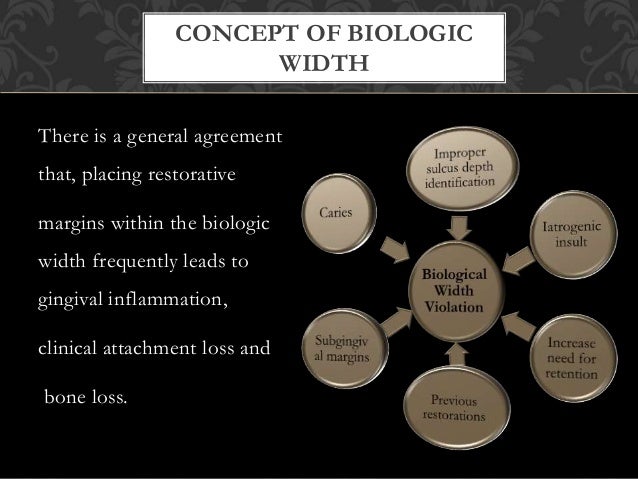 CONCEPT OF BIOLOGIC WIDTH

There is a general agreement that, placing restorative margins within the biologic width frequently leads to gingival inflammation, clinical attachment loss and bone loss.

Improper sulcus depth identification

Caries

Iatrogenic insult

Biological Width Violation

Subgingiv al margins

Increase need for retention

Previous restorations